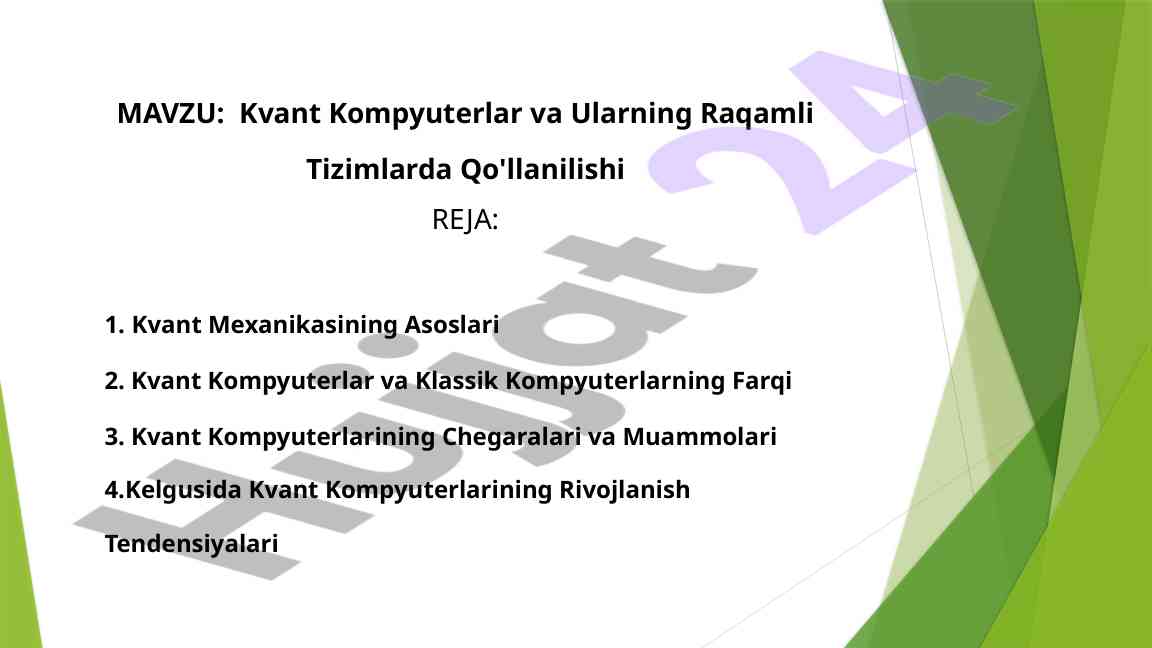 MAVZU: Kvant Kompyuterlar va Ularning Raqamli Tizimlarda Qo'llanilishi

REJA:

1. Kvant Mexanikasining Asoslari

2. Kvant Kompyuterlar va Klassik Kompyuterlarning Farqi

3. Kvant Kompyuterlarining Chegaralari va Muammolari

4.Kelgusida Kvant Kompyuterlarining Rivojlanish Tendensiyalari

Hujjat 24